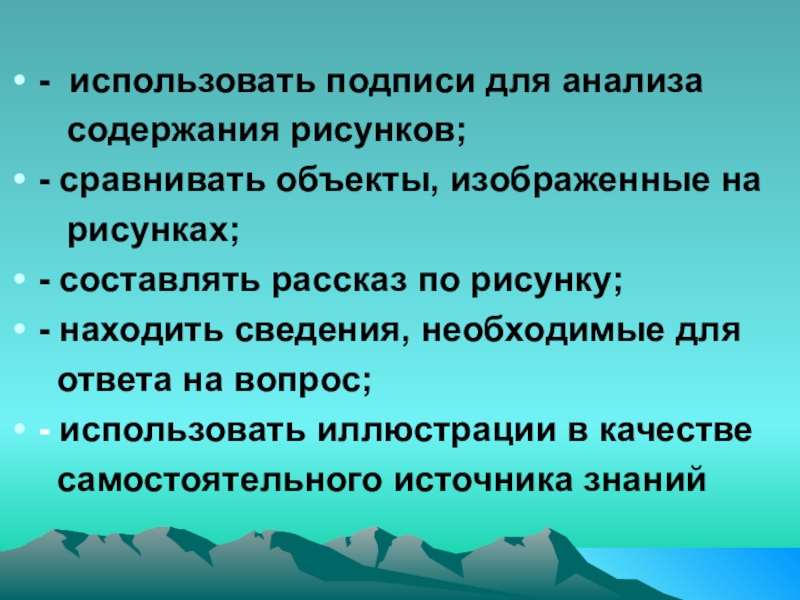 • - использовать подписи для анализа содержания рисунков;

• - сравнивать объекты, изображенные на рисунках;

• - составлять рассказ по рисунку;

• - находить сведения, необходимые для ответа на вопрос;

• - использовать иллюстрации в качестве самостоятельного источника знаний